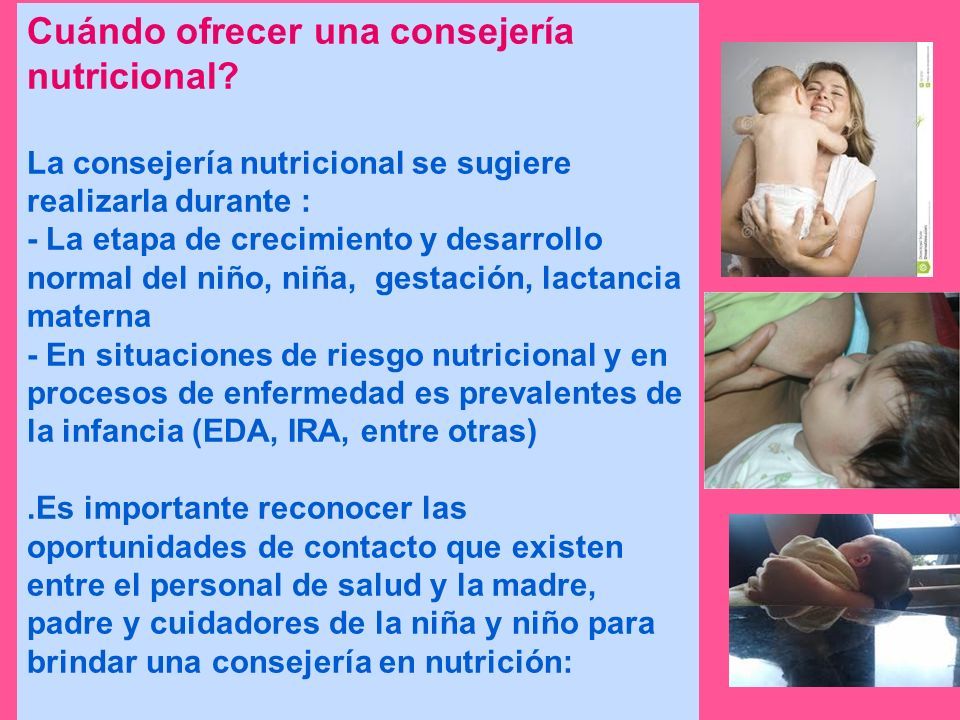 Cuándo ofrecer una consejería nutricional?

La consejería nutricional se sugiere realizarla durante :
- La etapa de crecimiento y desarrollo normal del niño, niña, gestación, lactancia materna
- En situaciones de riesgo nutricional y en procesos de enfermedad es prevalentes de la infancia (EDA, IRA, entre otras)

.Es importante reconocer las oportunidades de contacto que existen entre el personal de salud y la madre, padre y cuidadores de la niña y niño para brindar una consejería en nutrición: